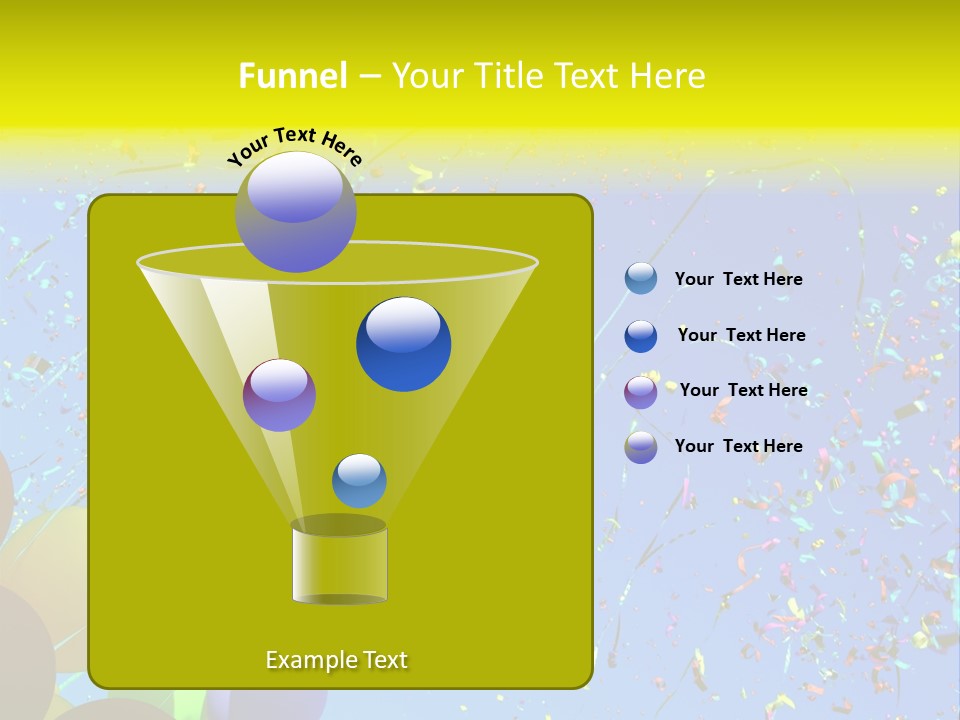 Funnel – Your Title Text Here

Your Text Here

Your Text Here

Your Text Here

Your Text Here

Your Text Here

Example Text